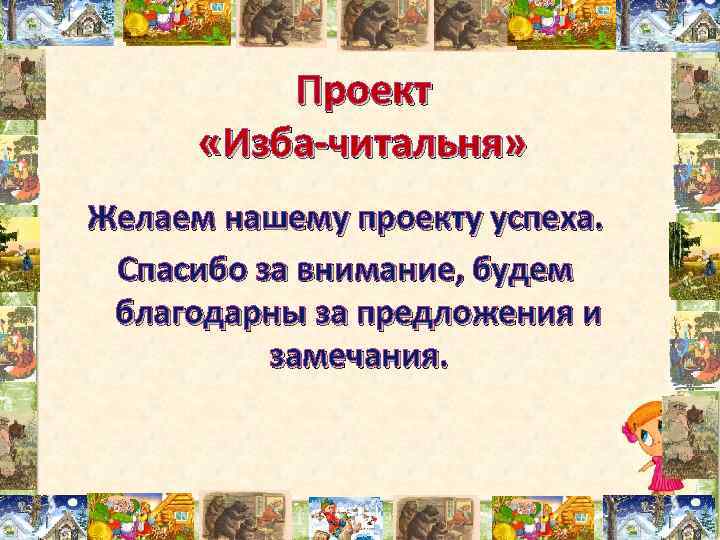 Проект
«Изба-читальня»

Желаем нашему проекту успеха.

Спасибо за внимание, будем благодарны за предложения и замечания.